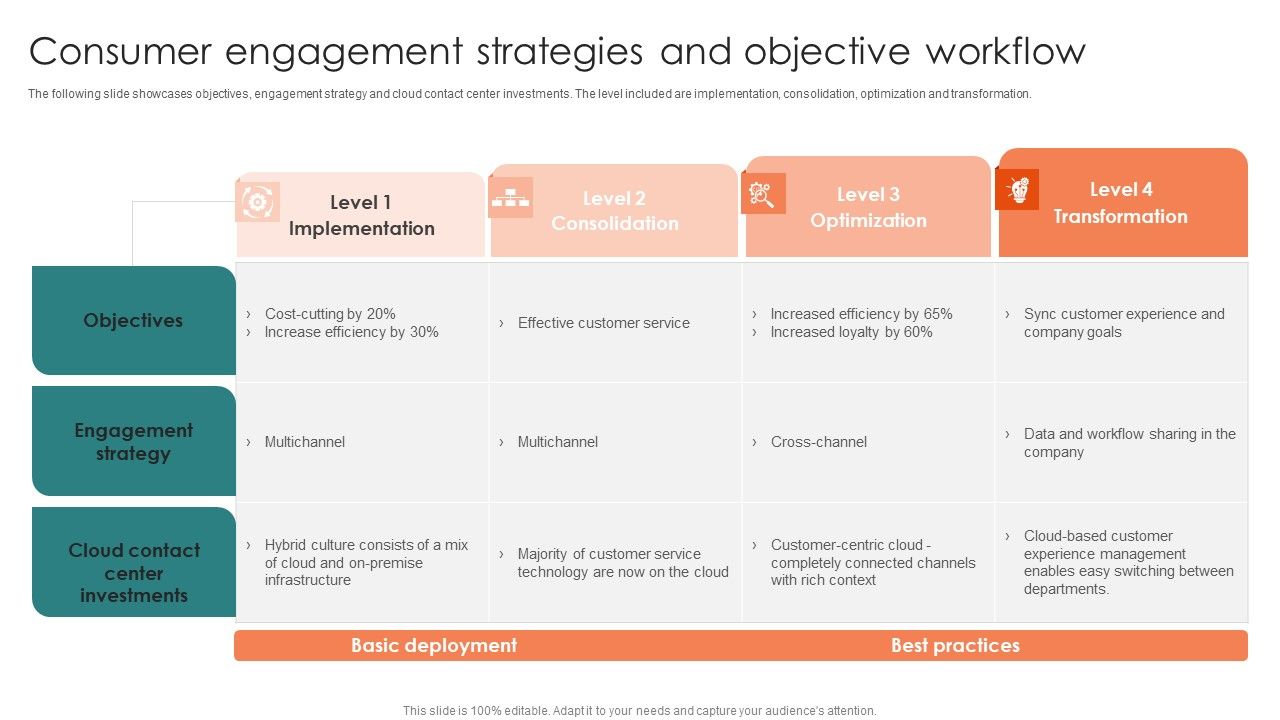 Consumer engagement strategies and objective workflow

The following slide showcases objectives, engagement strategy and cloud contact center investments. The level included are implementation, consolidation, optimization and transformation.

| | Level 1 Implementation | Level 2 Consolidation | Level 3 Optimization | Level 4 Transformation |
|---|---|---|---|---|
| Objectives | › Cost-cutting by 20% › Increase efficiency by 30% | › Effective customer service | › Increased efficiency by 65% › Increased loyalty by 60% | › Sync customer experience and company goals |
| Engagement strategy | › Multichannel | › Multichannel | › Cross-channel | › Data and workflow sharing in the company |
| Cloud contact center investments | › Hybrid culture consists of a mix of cloud and on-premise infrastructure | › Majority of customer service technology are now on the cloud | › Customer-centric cloud - completely connected channels with rich context | › Cloud-based customer experience management enables easy switching between departments. |

Basic deployment

Best practices

This slide is 100% editable. Adapt it to your needs and capture your audience's attention.